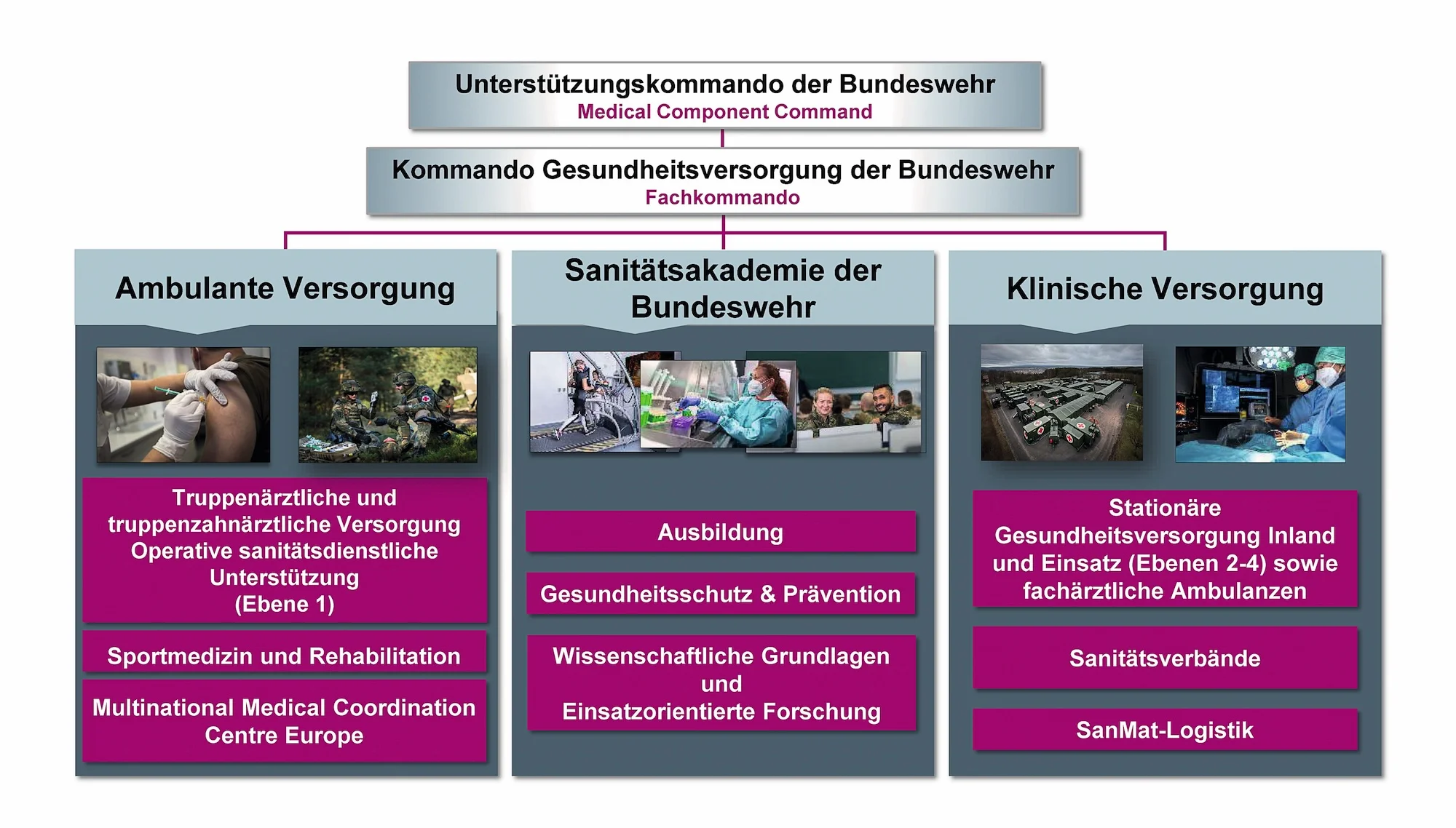 Unterstützungskommando der Bundeswehr
Medical Component Command

Kommando Gesundheitsversorgung der Bundeswehr
Fachkommando

Ambulante Versorgung

Truppenärztliche und truppenzahnärztliche Versorgung
Operative sanitätsdienstliche Unterstützung
(Ebene 1)

Sportmedizin und Rehabilitation

Multinational Medical Coordination Centre Europe

Sanitätsakademie der Bundeswehr

Ausbildung

Gesundheitsschutz & Prävention

Wissenschaftliche Grundlagen und Einsatzorientierte Forschung

Klinische Versorgung

Stationäre Gesundheitsversorgung Inland und Einsatz (Ebenen 2-4) sowie fachärztliche Ambulanzen

Sanitätsverbände

SanMat-Logistik